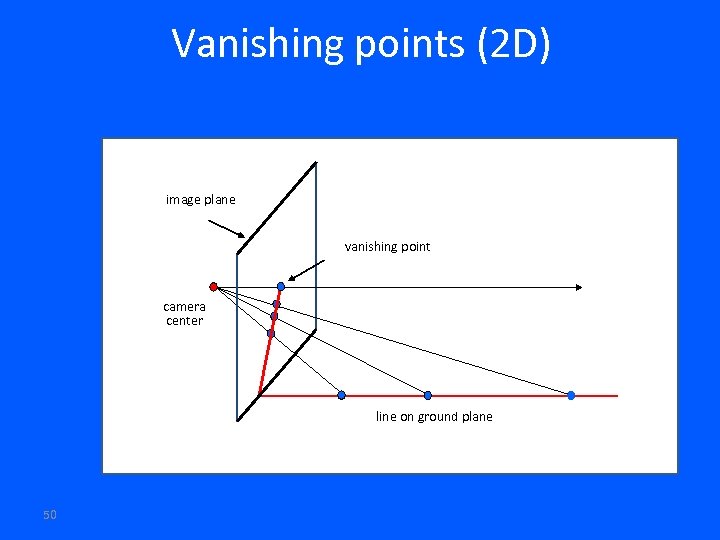 Vanishing points (2D)

image plane

vanishing point

camera center

line on ground plane

50